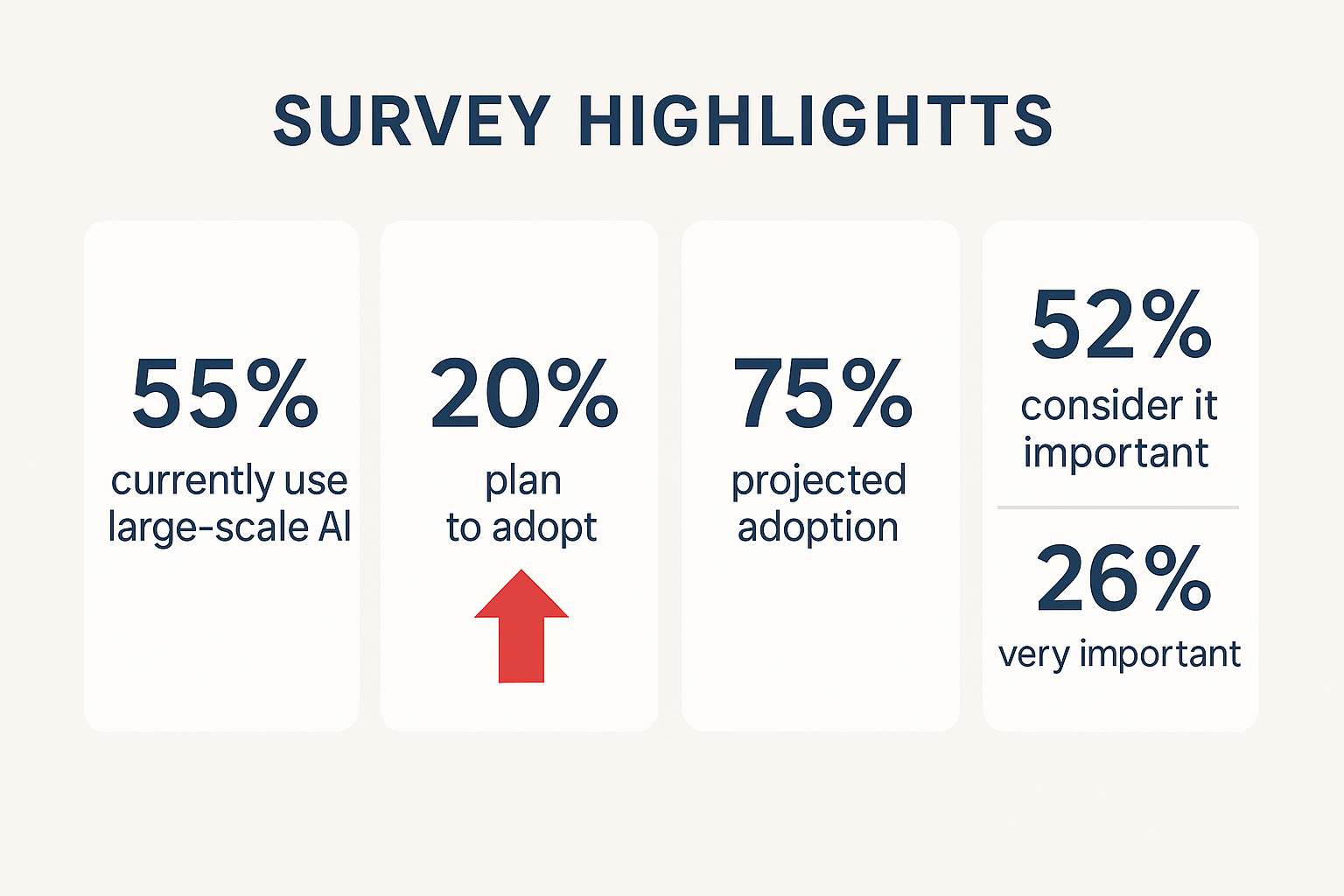 SURVEY HIGHLIGHTTS

55%
currently use large-scale AI

20%
plan to adopt

75%
projected adoption

52%
consider it important

26%
very important